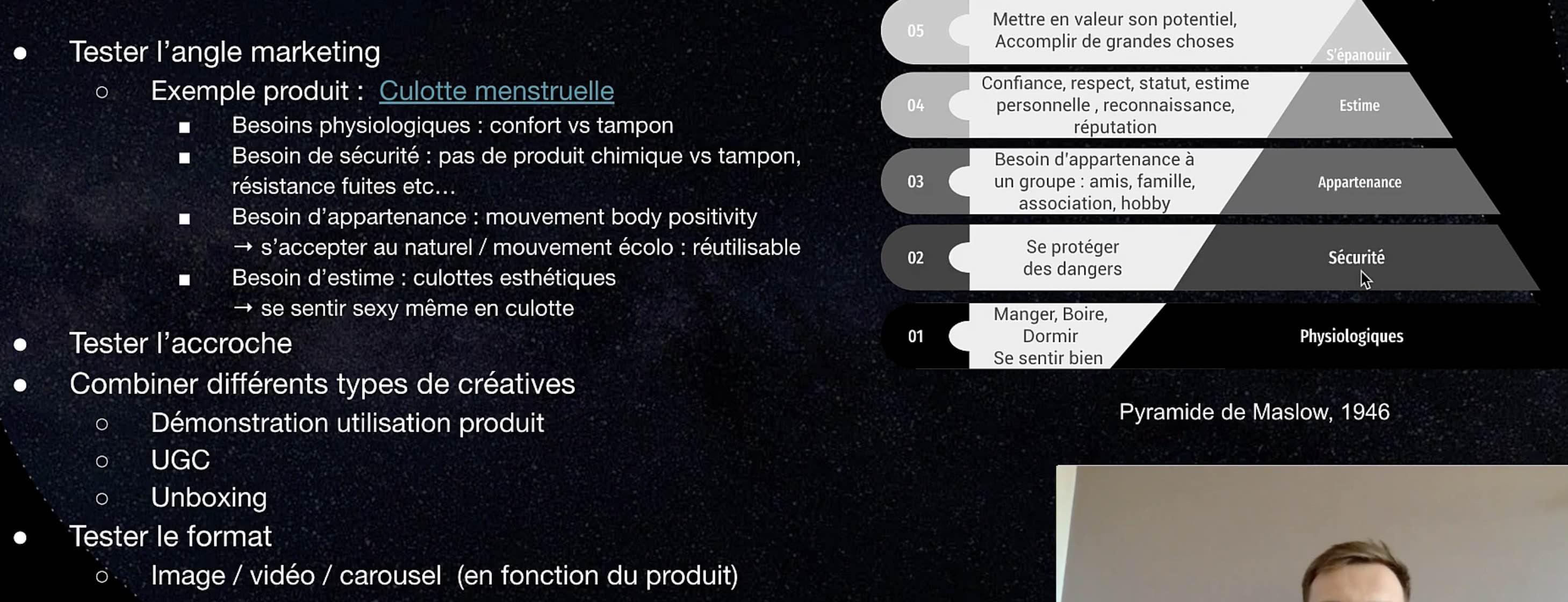 ● Tester l'angle marketing
○ Exemple produit : Culotte menstruelle
■ Besoins physiologiques : confort vs tampon
■ Besoin de sécurité : pas de produit chimique vs tampon, résistance fuites etc…
■ Besoin d'appartenance : mouvement body positivity → s'accepter au naturel / mouvement écolo : réutilisable
■ Besoin d'estime : culottes esthétiques → se sentir sexy même en culotte
● Tester l'accroche
● Combiner différents types de créatives
○ Démonstration utilisation produit
○ UGC
○ Unboxing
● Tester le format
○ Image / vidéo / carousel (en fonction du produit)

05 Mettre en valeur son potentiel, Accomplir de grandes choses S'épanouir
04 Confiance, respect, statut, estime personnelle , reconnaissance, réputation Estime
03 Besoin d'appartenance à un groupe : amis, famille, association, hobby Appartenance
02 Se protéger des dangers Sécurité
01 Manger, Boire, Dormir Se sentir bien Physiologiques

Pyramide de Maslow, 1946